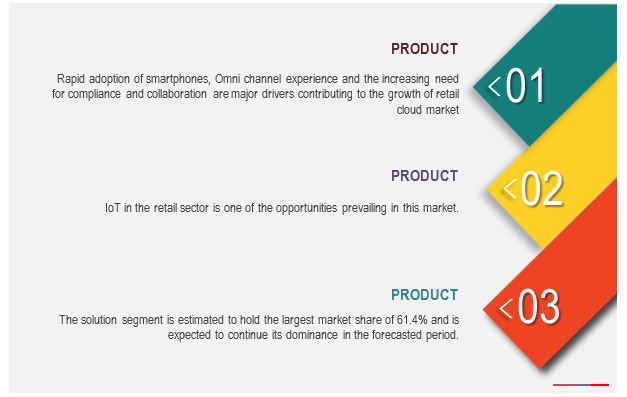 PRODUCT

Rapid adoption of smartphones, Omni channel experience and the increasing need for compliance and collaboration are major drivers contributing to the growth of retail cloud market

<01

PRODUCT

IoT in the retail sector is one of the opportunities prevailing in this market.

<02

PRODUCT

The solution segment is estimated to hold the largest market share of 61.4% and is expected to continue its dominance in the forecasted period.

<03